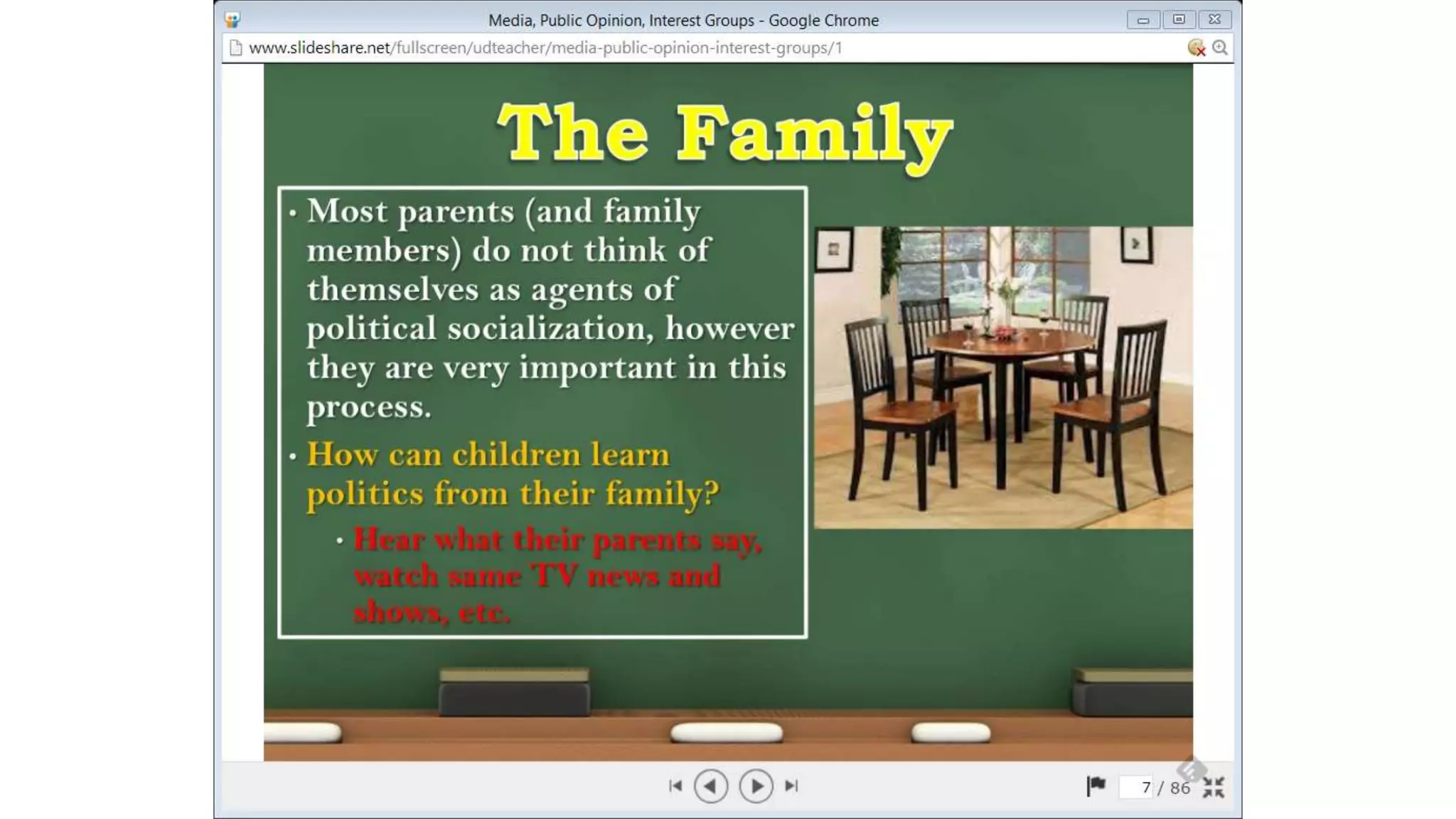 Media, Public Opinion, Interest Groups - Google Chrome

www.slideshare.net/fullscreen/udteacher/media-public-opinion-interest-groups/1

The Family

• Most parents (and family members) do not think of themselves as agents of political socialization, however they are very important in this process.

• How can children learn politics from their family?

• Hear what their parents say, watch same TV news and shows, etc.

7 / 86